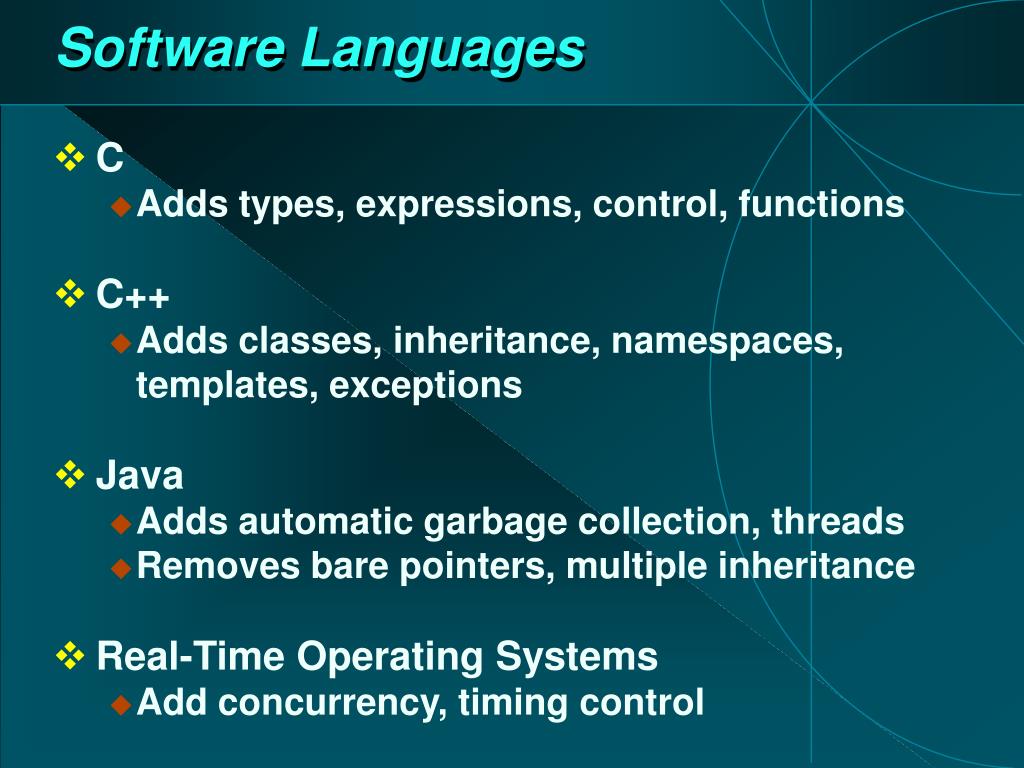 Software Languages

❖ C
◆ Adds types, expressions, control, functions

❖ C++
◆ Adds classes, inheritance, namespaces, templates, exceptions

❖ Java
◆ Adds automatic garbage collection, threads
◆ Removes bare pointers, multiple inheritance

❖ Real-Time Operating Systems
◆ Add concurrency, timing control